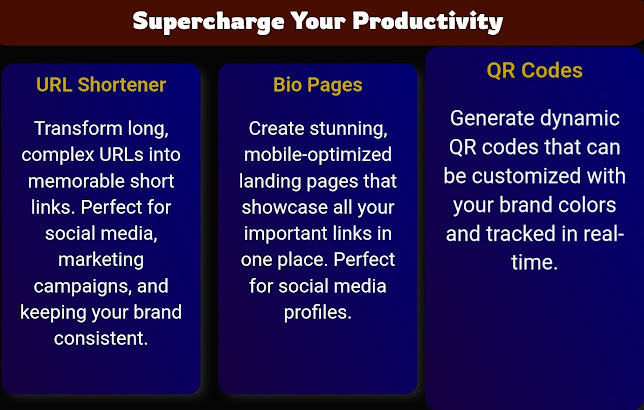 Supercharge Your Productivity

URL Shortener

Transform long, complex URLs into memorable short links. Perfect for social media, marketing campaigns, and keeping your brand consistent.

Bio Pages

Create stunning, mobile-optimized landing pages that showcase all your important links in one place. Perfect for social media profiles.

QR Codes

Generate dynamic QR codes that can be customized with your brand colors and tracked in real-time.